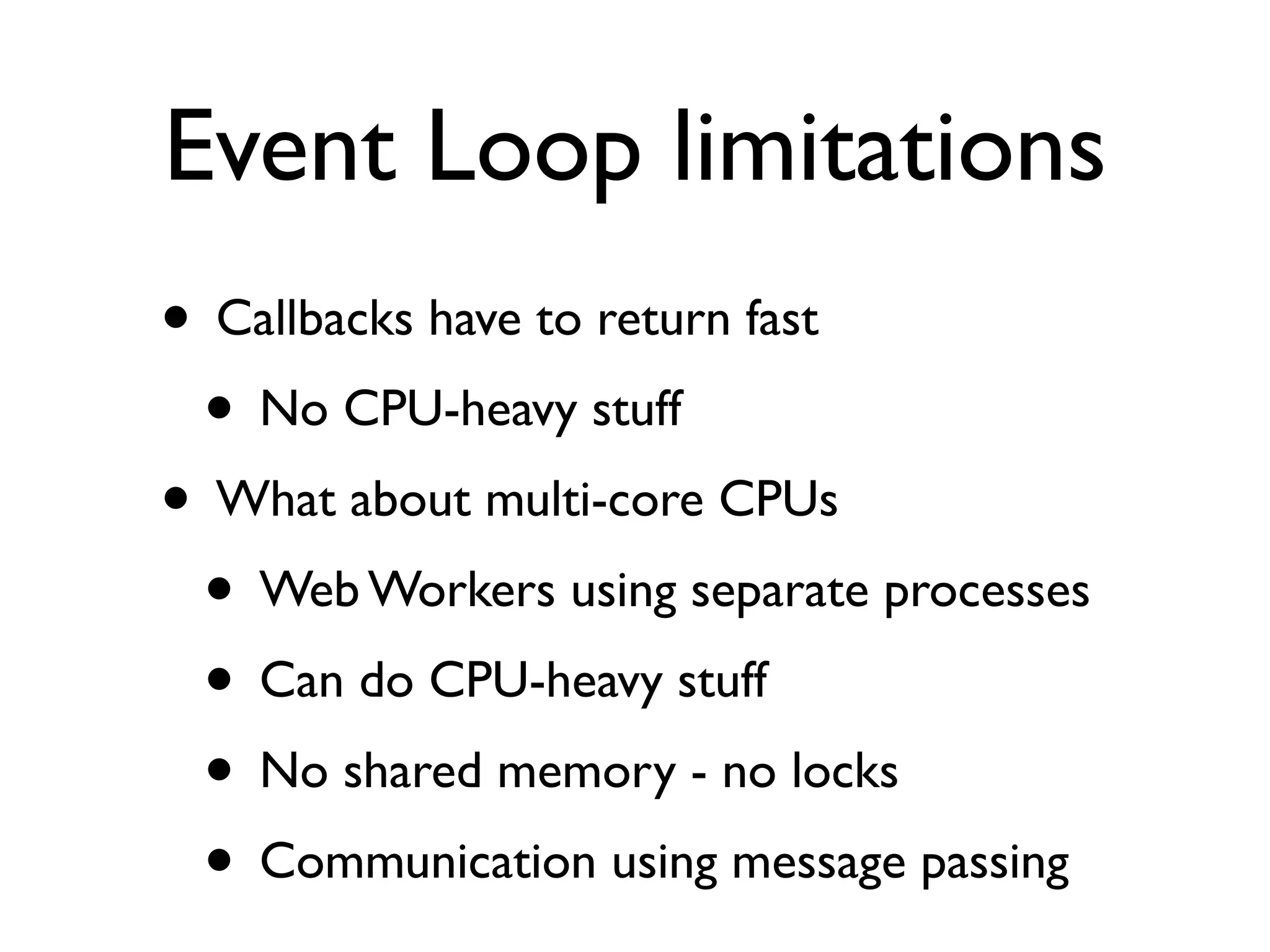 Event Loop limitations

• Callbacks have to return fast
  • No CPU-heavy stuff
• What about multi-core CPUs
  • Web Workers using separate processes
  • Can do CPU-heavy stuff
  • No shared memory - no locks
  • Communication using message passing